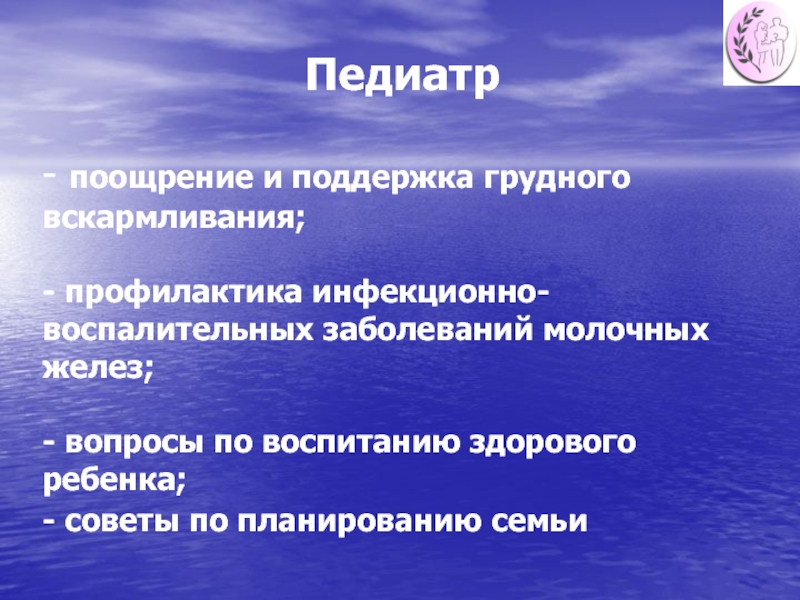 Педиатр

- поощрение и поддержка грудного вскармливания;

- профилактика инфекционно-воспалительных заболеваний молочных желез;

- вопросы по воспитанию здорового ребенка;
- советы по планированию семьи